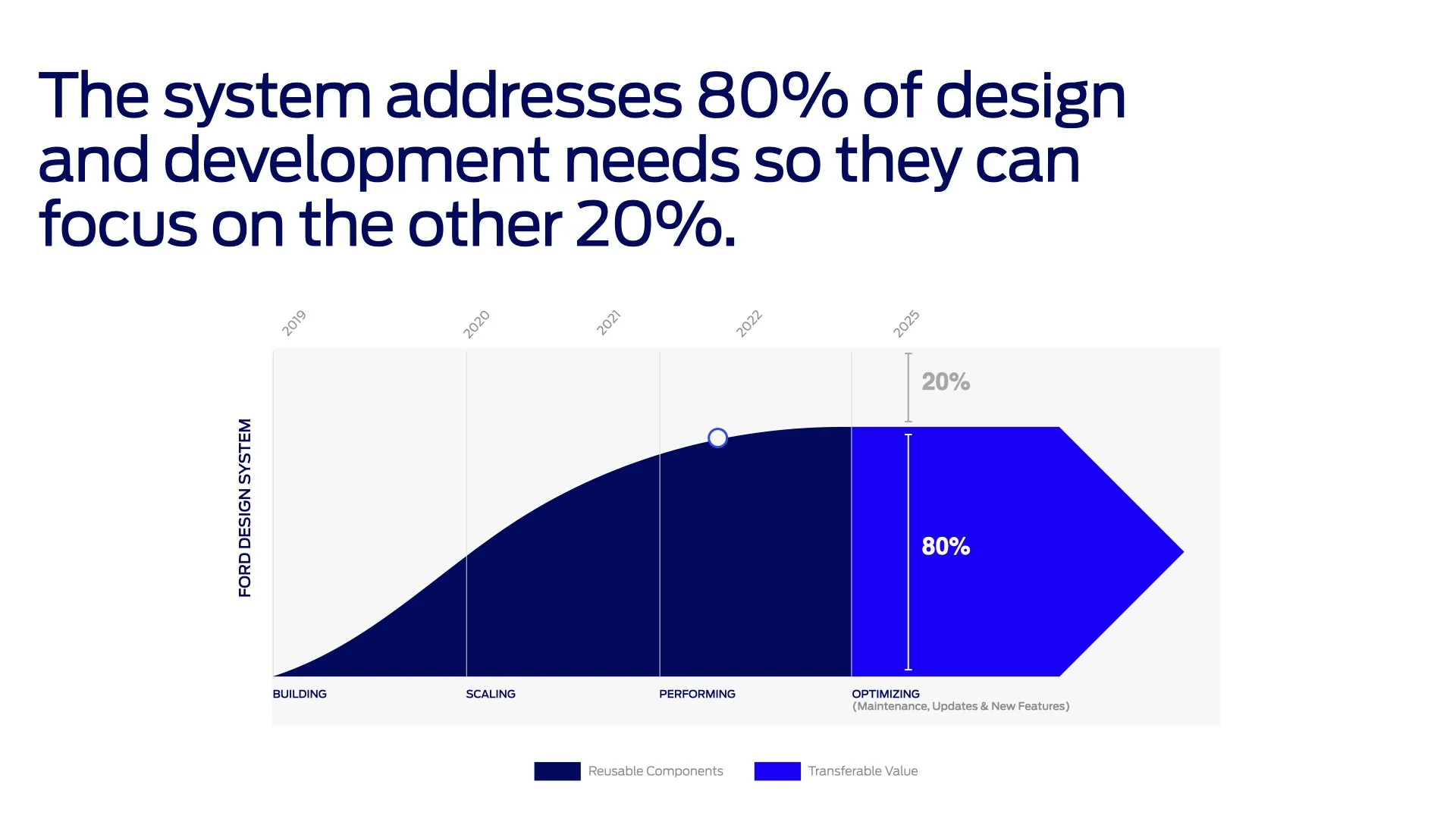 The system addresses 80% of design and development needs so they can focus on the other 20%.

2019
2020
2021
2022
2025

FORD DESIGN SYSTEM

20%

80%

BUILDING
SCALING
PERFORMING
OPTIMIZING
(Maintenance, Updates & New Features)

Reusable Components
Transferable Value